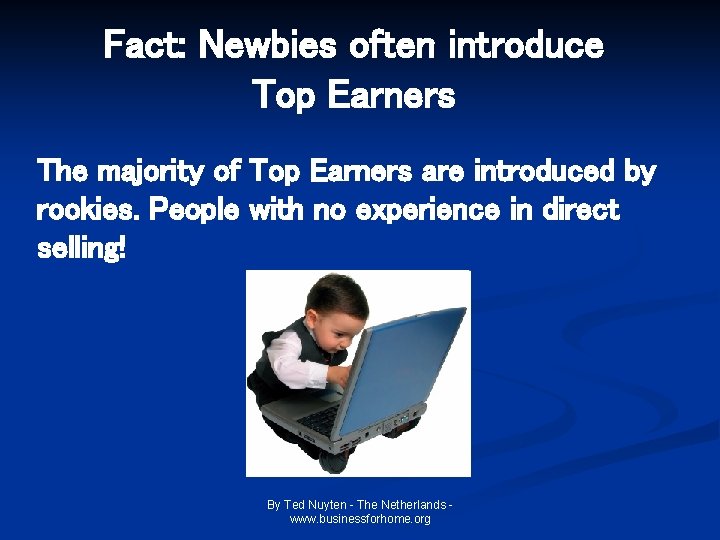 Fact: Newbies often introduce Top Earners

The majority of Top Earners are introduced by rookies. People with no experience in direct selling!

By Ted Nuyten - The Netherlands - www.businessforhome.org